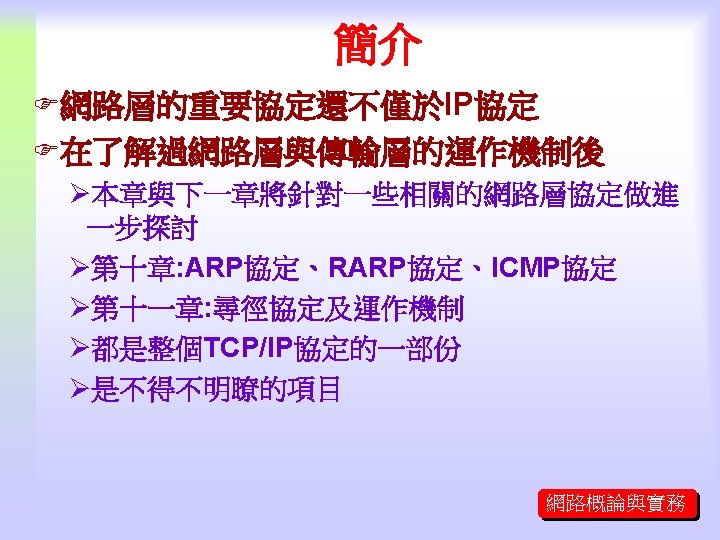 簡介

☞網路層的重要協定還不僅於IP協定

☞在了解過網路層與傳輸層的運作機制後

➢本章與下一章將針對一些相關的網路層協定做進一步探討

➢第十章:ARP協定、RARP協定、ICMP協定

➢第十一章:尋徑協定及運作機制

➢都是整個TCP/IP協定的一部份

➢是不得不明瞭的項目

網路概論與實務